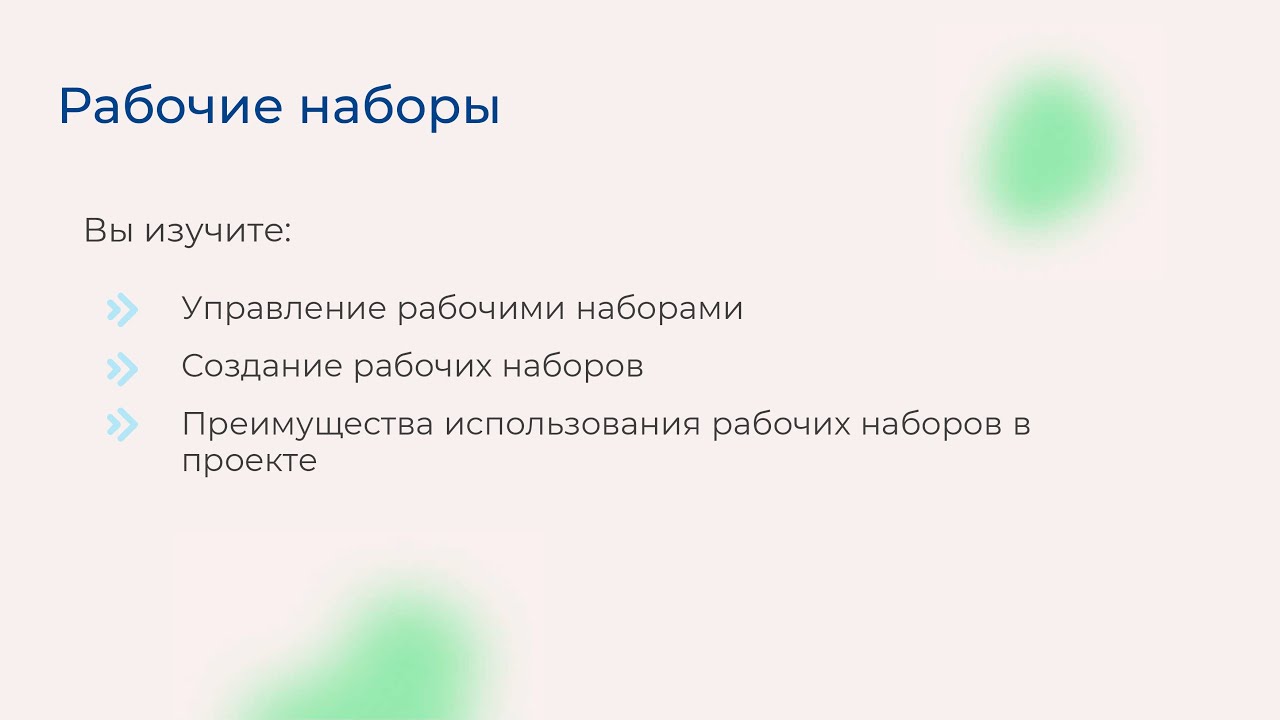 Рабочие наборы

Вы изучите:

Управление рабочими наборами

Создание рабочих наборов

Преимущества использования рабочих наборов в проекте